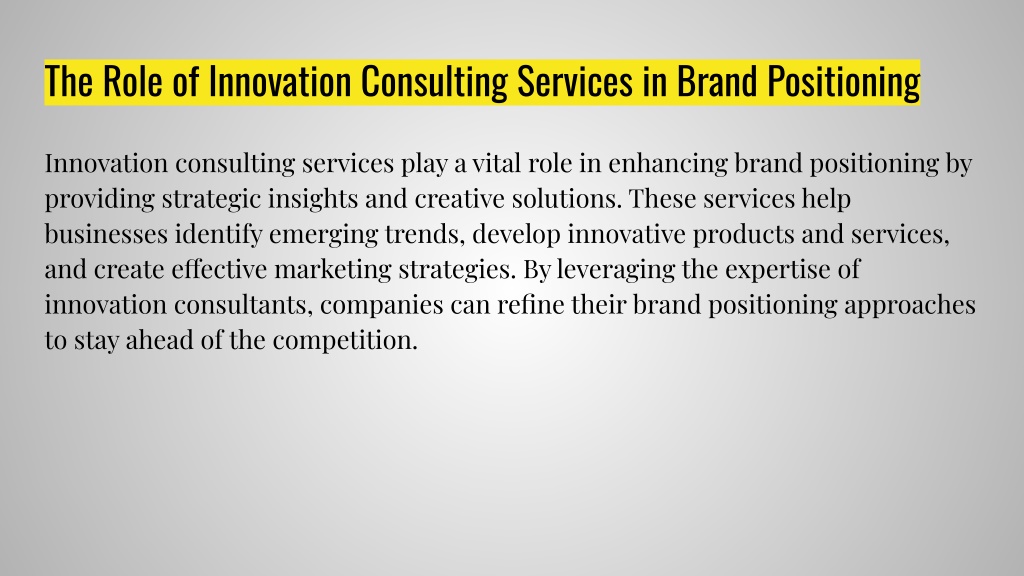 The Role of Innovation Consulting Services in Brand Positioning

Innovation consulting services play a vital role in enhancing brand positioning by providing strategic insights and creative solutions. These services help businesses identify emerging trends, develop innovative products and services, and create effective marketing strategies. By leveraging the expertise of innovation consultants, companies can refine their brand positioning approaches to stay ahead of the competition.